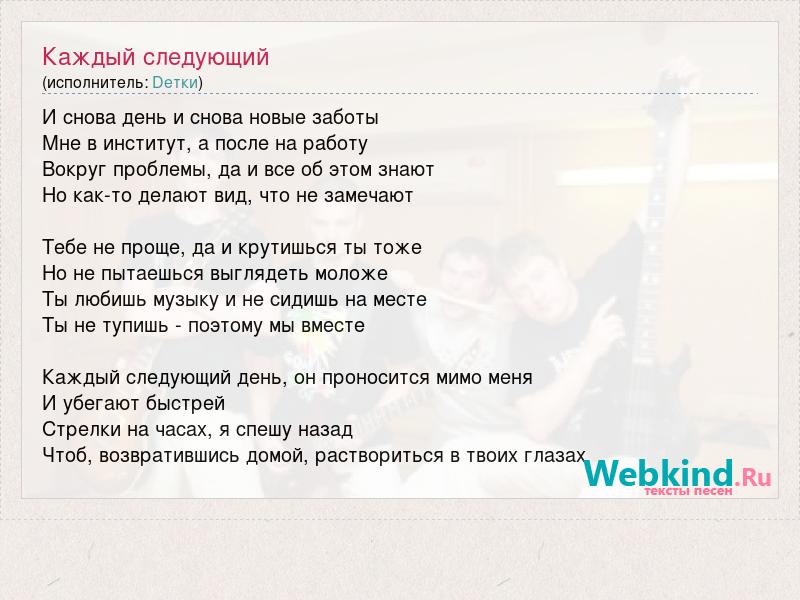 Каждый следующий
(исполнитель: Детки)

И снова день и снова новые заботы
Мне в институт, а после на работу
Вокруг проблемы, да и все об этом знают
Но как-то делают вид, что не замечают

Тебе не проще, да и крутишься ты тоже
Но не пытаешься выглядеть моложе
Ты любишь музыку и не сидишь на месте
Ты не тупишь - поэтому мы вместе

Каждый следующий день, он проносится мимо меня
И убегают быстрей
Стрелки на часах, я спешу назад
Чтоб, возвратившись домой, раствориться в твоих глазах

Webkind.Ru
тексты песен